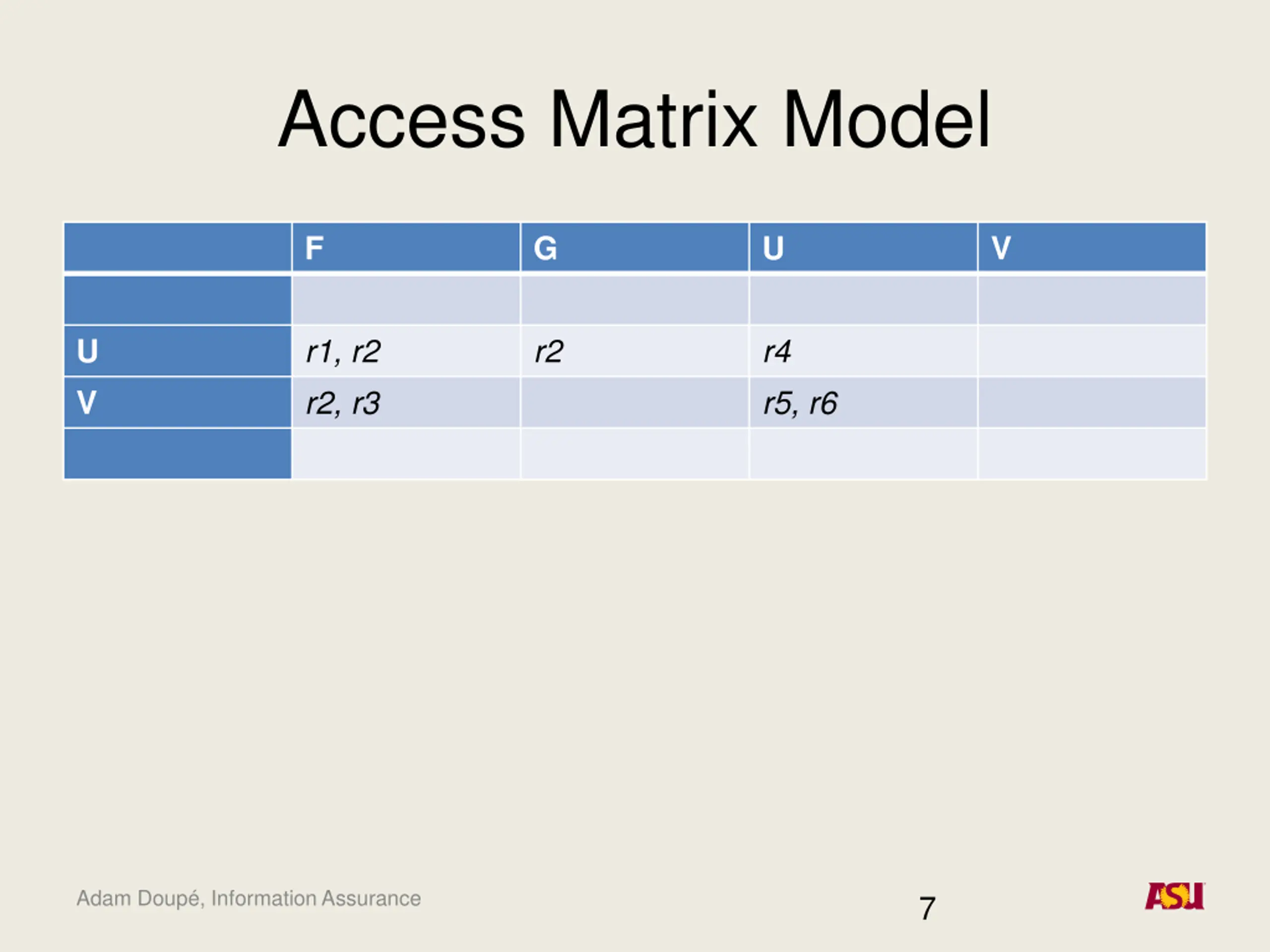 Access Matrix Model

| | F | G | U | V |
|---|---|---|---|---|
| | | | | |
| U | r1, r2 | r2 | r4 | |
| V | r2, r3 | | r5, r6 | |
| | | | | |

Adam Doupé, Information Assurance

7

ASU